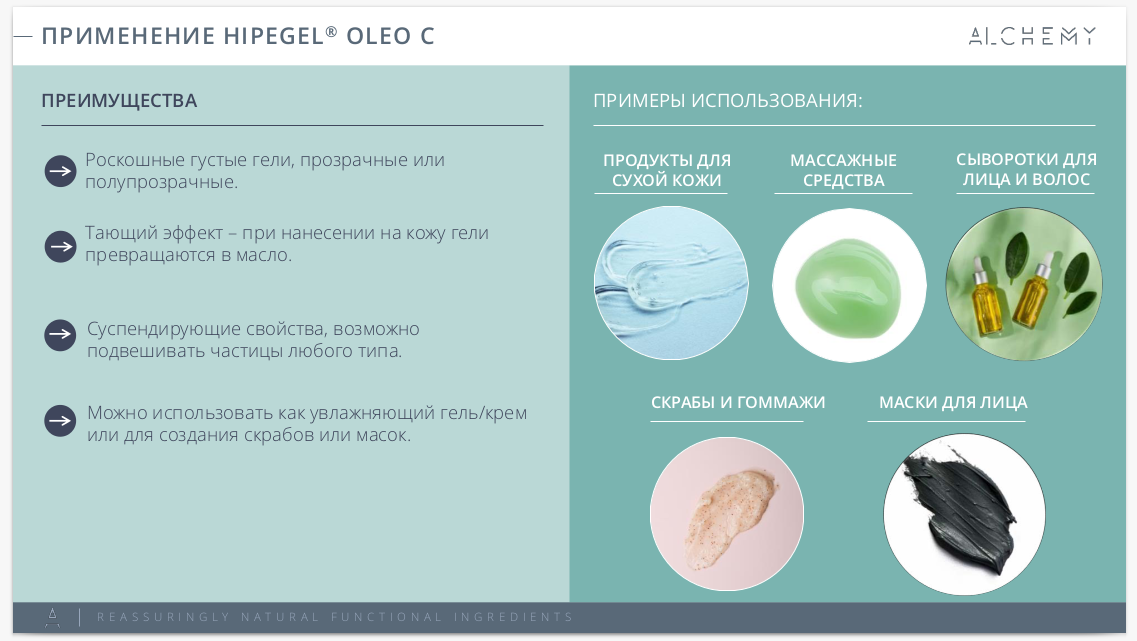 ПРИМЕНЕНИЕ HIPEGEL® OLEO C

ALCHEMY

ПРЕИМУЩЕСТВА

Роскошные густые гели, прозрачные или полупрозрачные.

Тающий эффект – при нанесении на кожу гели превращаются в масло.

Суспендирующие свойства, возможно подвешивать частицы любого типа.

Можно использовать как увлажняющий гель/крем или для создания скрабов или масок.

ПРИМЕРЫ ИСПОЛЬЗОВАНИЯ:

ПРОДУКТЫ ДЛЯ СУХОЙ КОЖИ

МАССАЖНЫЕ СРЕДСТВА

СЫВОРОТКИ ДЛЯ ЛИЦА И ВОЛОС

СКРАБЫ И ГОММАЖИ

МАСКИ ДЛЯ ЛИЦА

REASSURINGLY NATURAL FUNCTIONAL INGREDIENTS